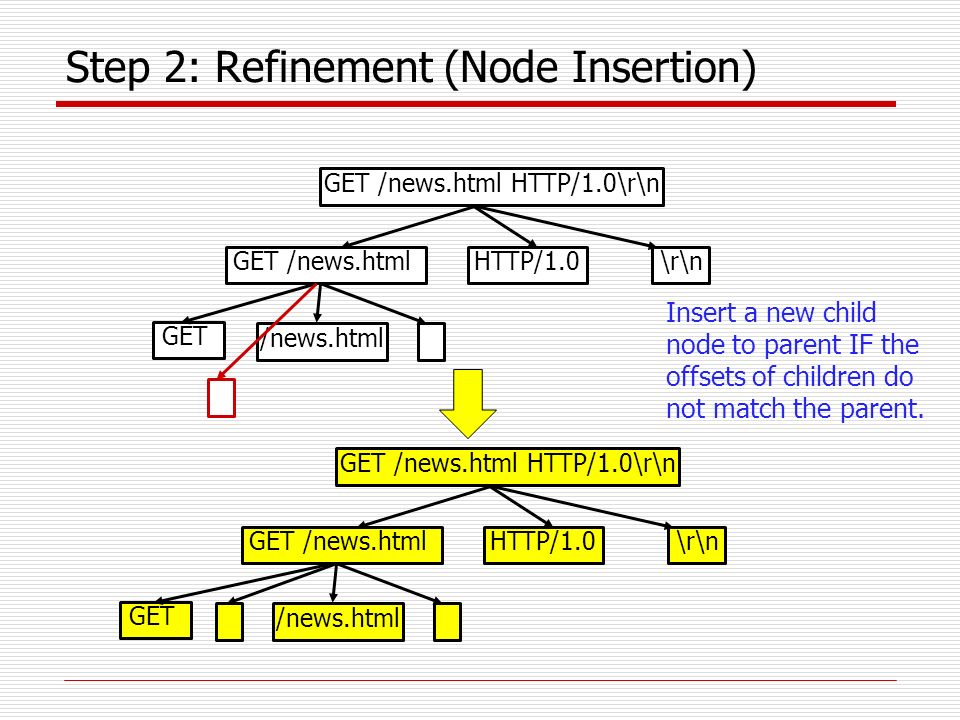 Step 2: Refinement (Node Insertion)

GET /news.html HTTP/1.0\r\n

GET /news.html

HTTP/1.0

\r\n

GET

/news.html

Insert a new child node to parent IF the offsets of children do not match the parent.

GET /news.html HTTP/1.0\r\n

GET /news.html

HTTP/1.0

\r\n

GET

/news.html